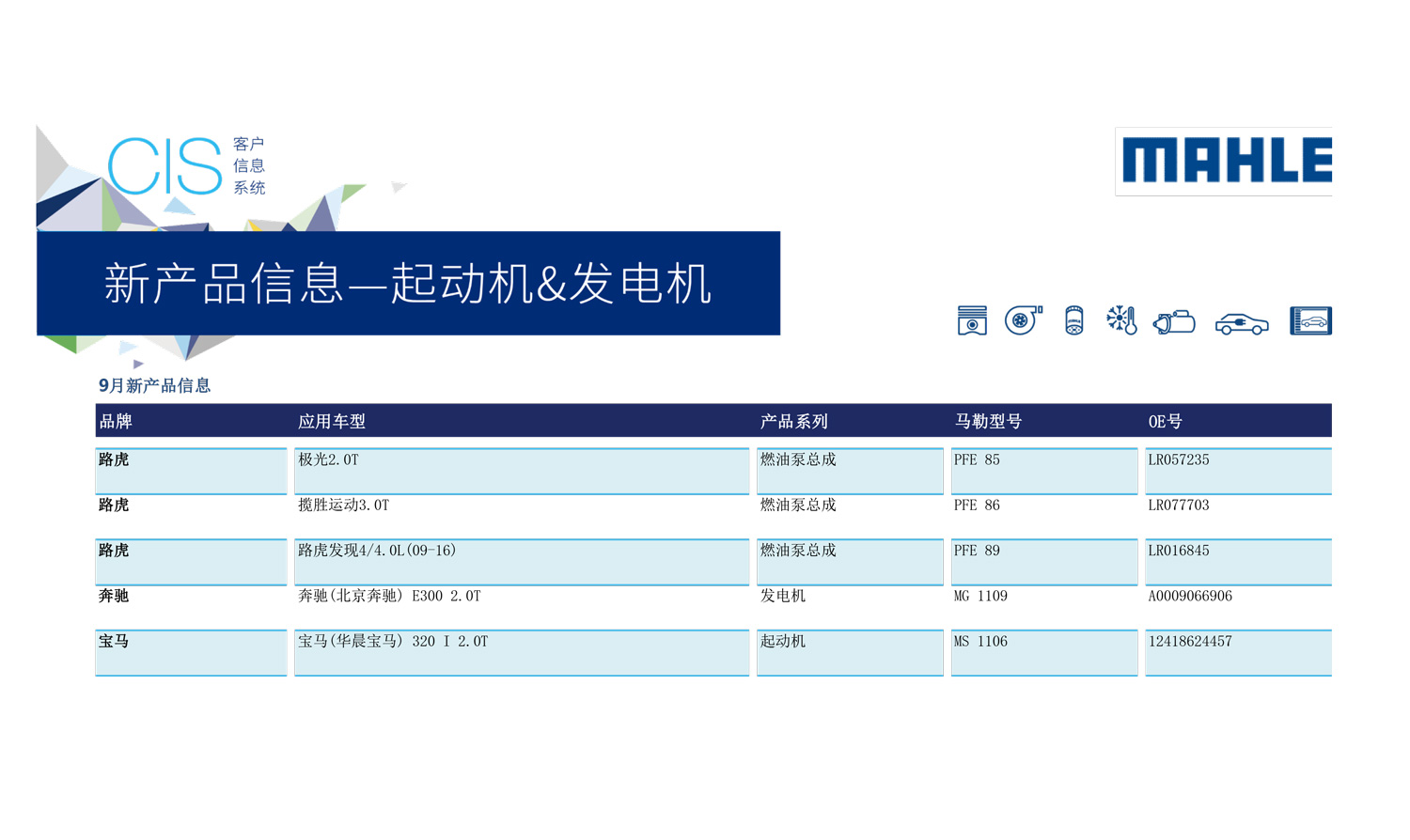 CIS 客户 信息 系统

MAHLE

新产品信息—起动机&发电机

9月新产品信息

| 品牌 | 应用车型 | 产品系列 | 马勒型号 | OE号 |
|---|---|---|---|---|
| 路虎 | 极光2.0T | 燃油泵总成 | PFE 85 | LR057235 |
| 路虎 | 揽胜运动3.0T | 燃油泵总成 | PFE 86 | LR077703 |
| 路虎 | 路虎发现4/4.0L(09-16) | 燃油泵总成 | PFE 89 | LR016845 |
| 奔驰 | 奔驰(北京奔驰) E300 2.0T | 发电机 | MG 1109 | A0009066906 |
| 宝马 | 宝马(华晨宝马) 320 I 2.0T | 起动机 | MS 1106 | 12418624457 |